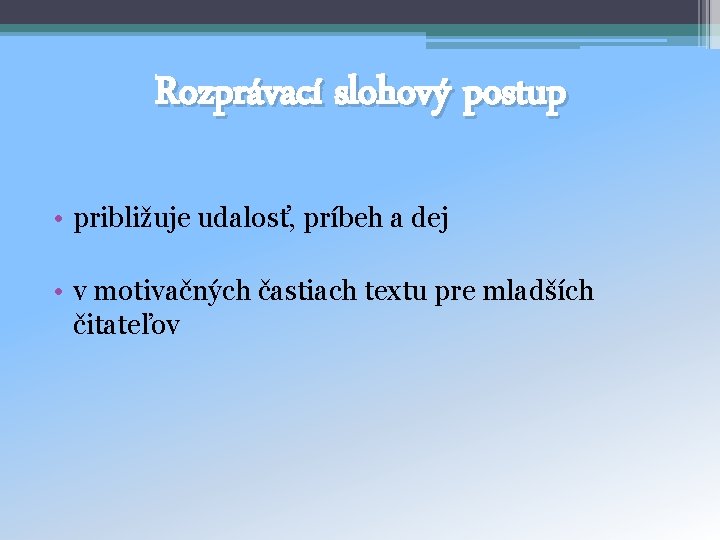 Rozprávací slohový postup

• približuje udalosť, príbeh a dej

• v motivačných častiach textu pre mladších čitateľov